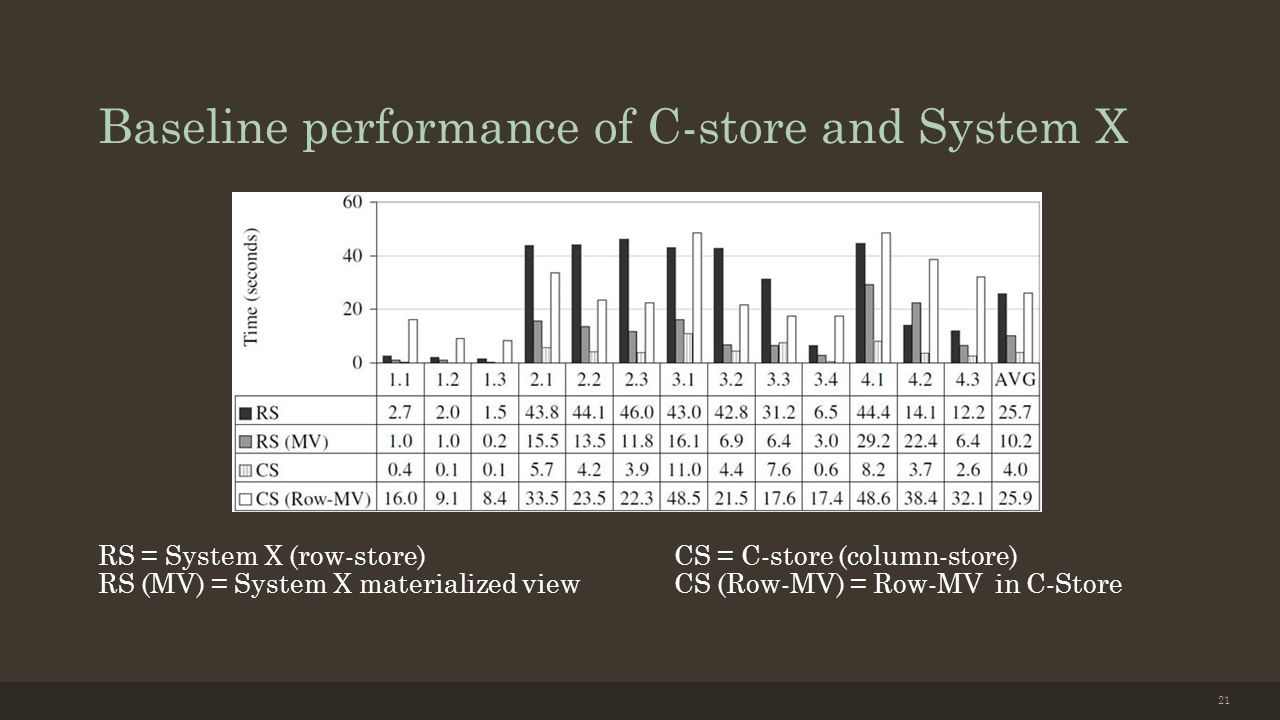 Baseline performance of C-store and System X

Time (seconds)

60
40
20
0

| | 1.1 | 1.2 | 1.3 | 2.1 | 2.2 | 2.3 | 3.1 | 3.2 | 3.3 | 3.4 | 4.1 | 4.2 | 4.3 | AVG |
|---|---|---|---|---|---|---|---|---|---|---|---|---|---|---|
| RS | 2.7 | 2.0 | 1.5 | 43.8 | 44.1 | 46.0 | 43.0 | 42.8 | 31.2 | 6.5 | 44.4 | 14.1 | 12.2 | 25.7 |
| RS (MV) | 1.0 | 1.0 | 0.2 | 15.5 | 13.5 | 11.8 | 16.1 | 6.9 | 6.4 | 3.0 | 29.2 | 22.4 | 6.4 | 10.2 |
| CS | 0.4 | 0.1 | 0.1 | 5.7 | 4.2 | 3.9 | 11.0 | 4.4 | 7.6 | 0.6 | 8.2 | 3.7 | 2.6 | 4.0 |
| CS (Row-MV) | 16.0 | 9.1 | 8.4 | 33.5 | 23.5 | 22.3 | 48.5 | 21.5 | 17.6 | 17.4 | 48.6 | 38.4 | 32.1 | 25.9 |

RS = System X (row-store)
RS (MV) = System X materialized view

CS = C-store (column-store)
CS (Row-MV) = Row-MV in C-Store

21